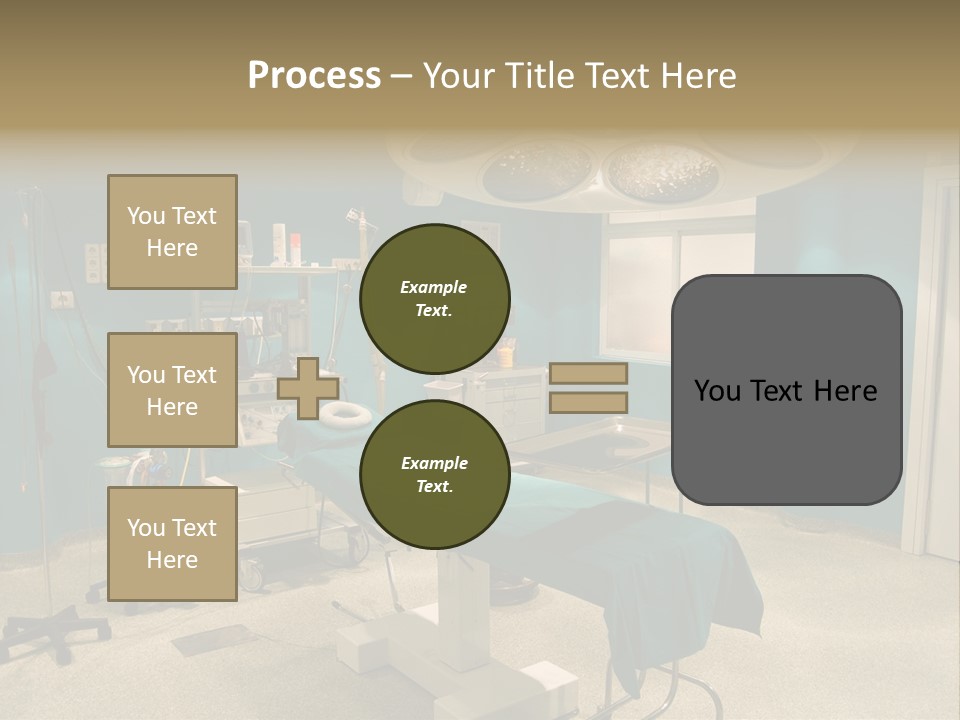 Process – Your Title Text Here

You Text Here

You Text Here

You Text Here

Example Text.

Example Text.

You Text Here